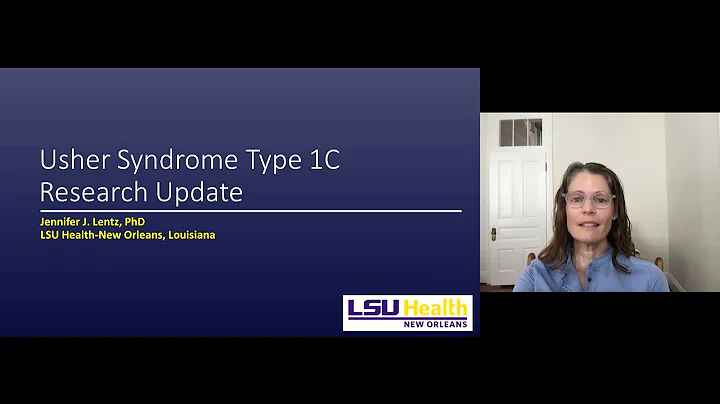 Usher Syndrome Type 1C
Research Update

Jennifer J. Lentz, PhD
LSU Health-New Orleans, Louisiana

LSU Health
NEW ORLEANS